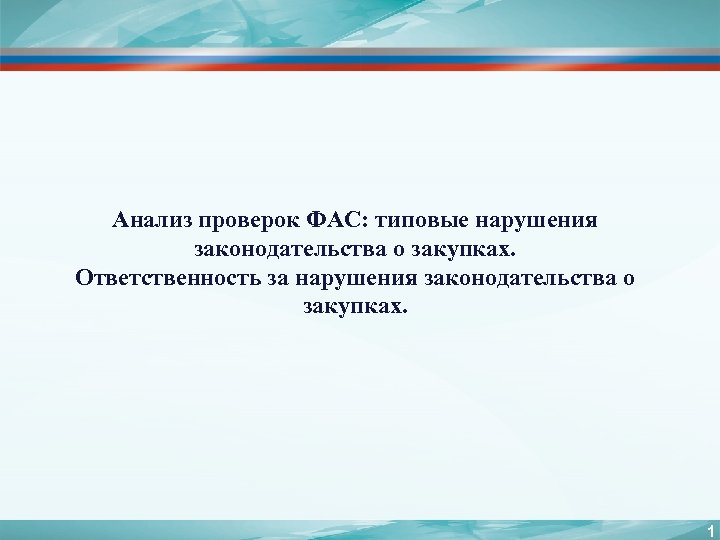 Анализ проверок ФАС: типовые нарушения законодательства о закупках.
Ответственность за нарушения законодательства о закупках.

1